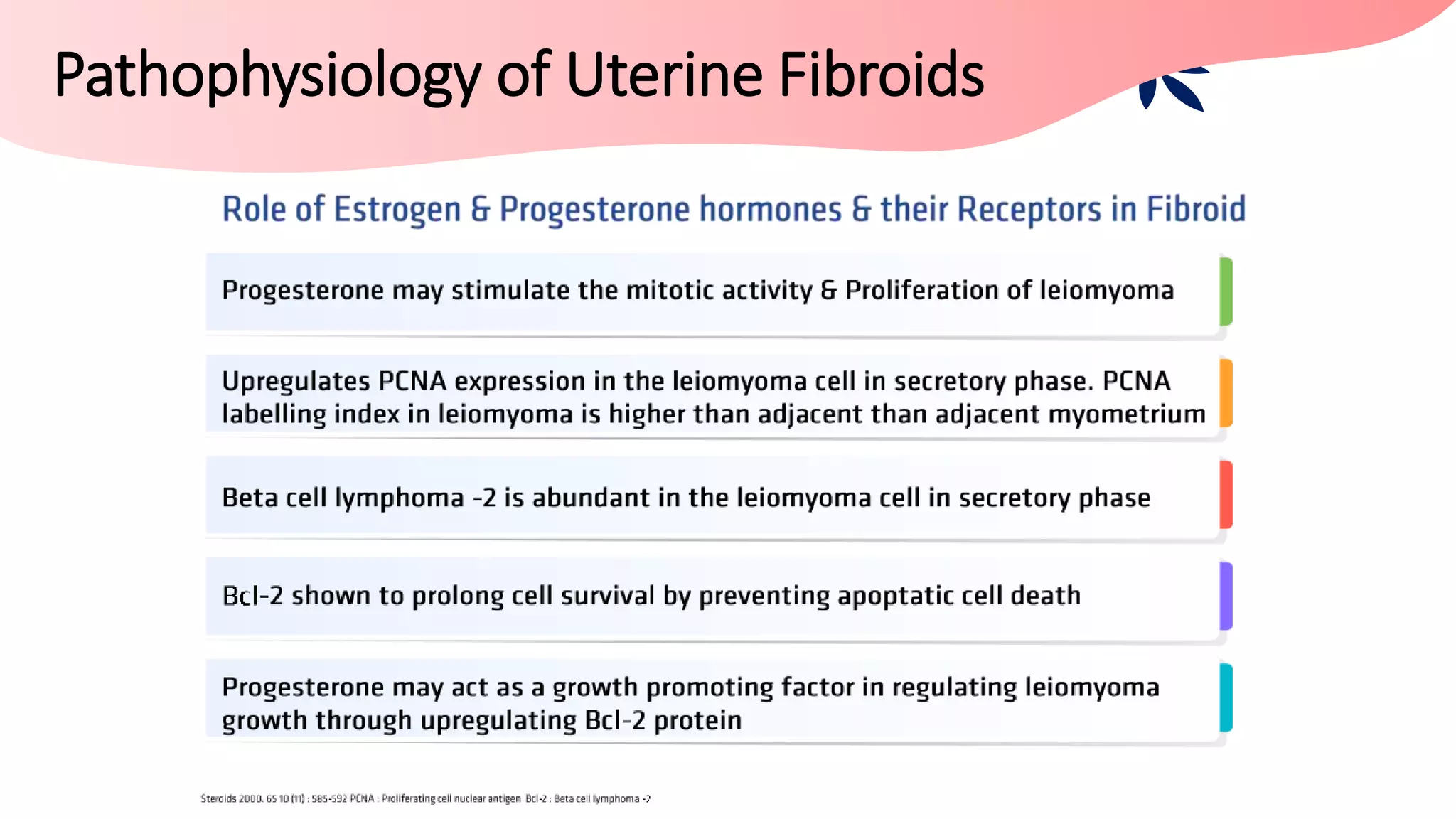 Pathophysiology of Uterine Fibroids

Role of Estrogen & Progesterone hormones & their Receptors in Fibroid

Progesterone may stimulate the mitotic activity & Proliferation of leiomyoma

Upregulates PCNA expression in the leiomyoma cell in secretory phase. PCNA labelling index in leiomyoma is higher than adjacent than adjacent myometrium

Beta cell lymphoma -2 is abundant in the leiomyoma cell in secretory phase

Bcl-2 shown to prolong cell survival by preventing apoptatic cell death

Progesterone may act as a growth promoting factor in regulating leiomyoma growth through upregulating Bcl-2 protein

Steroids 2000. 65 10 (11) : 585-592 PCNA : Proliferating cell nuclear antigen Bcl-2 : Beta cell lymphoma -2